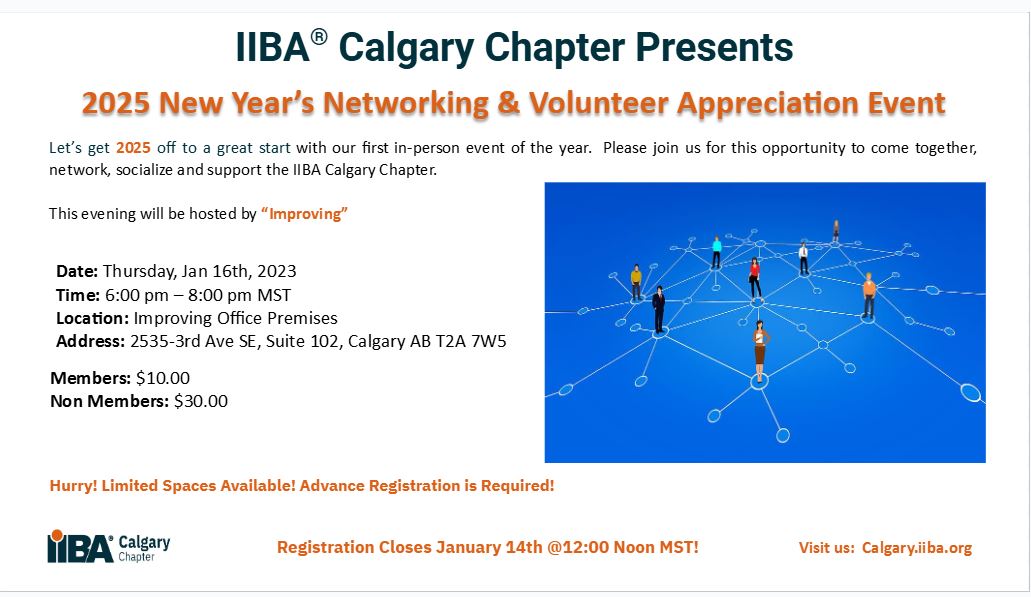 IIBA® Calgary Chapter Presents

2025 New Year's Networking & Volunteer Appreciation Event

Let's get 2025 off to a great start with our first in-person event of the year. Please join us for this opportunity to come together, network, socialize and support the IIBA Calgary Chapter.

This evening will be hosted by "Improving"

Date: Thursday, Jan 16th, 2023
Time: 6:00 pm – 8:00 pm MST
Location: Improving Office Premises
Address: 2535-3rd Ave SE, Suite 102, Calgary AB T2A 7W5

Members: $10.00
Non Members: $30.00

Hurry! Limited Spaces Available! Advance Registration is Required!

IIBA® Calgary Chapter

Registration Closes January 14th @12:00 Noon MST!

Visit us: Calgary.iiba.org